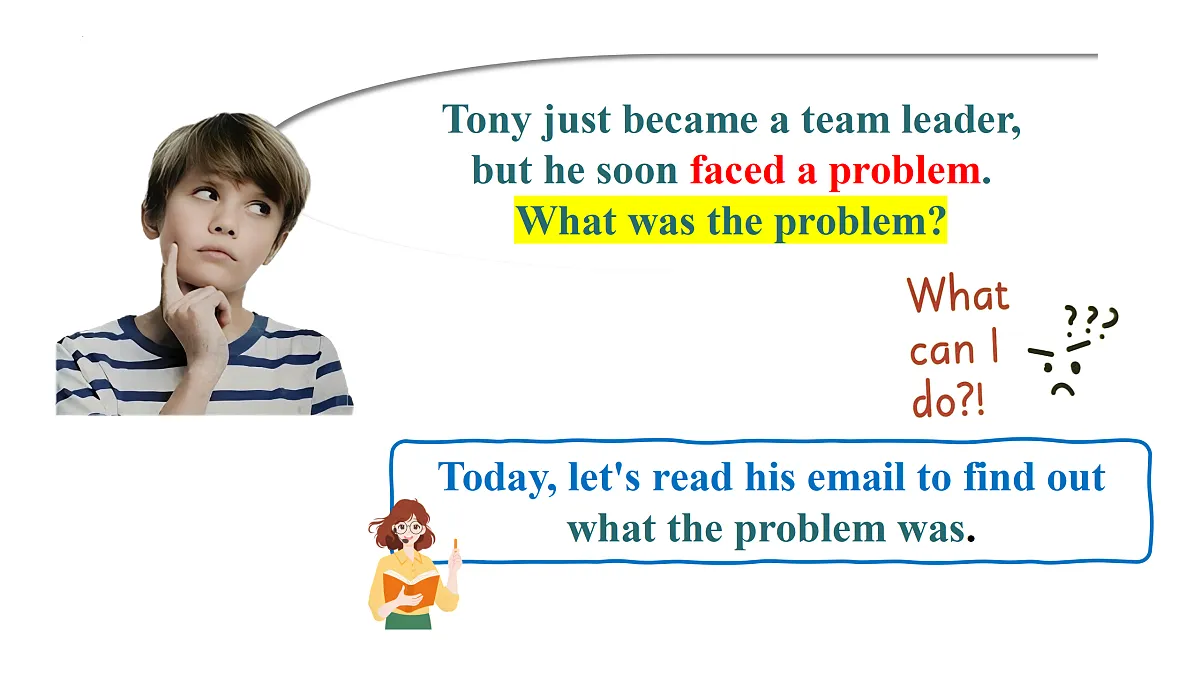 Tony just became a team leader, but he soon faced a problem.
What was the problem?

What can I do?!

???

Today, let's read his email to find out what the problem was.